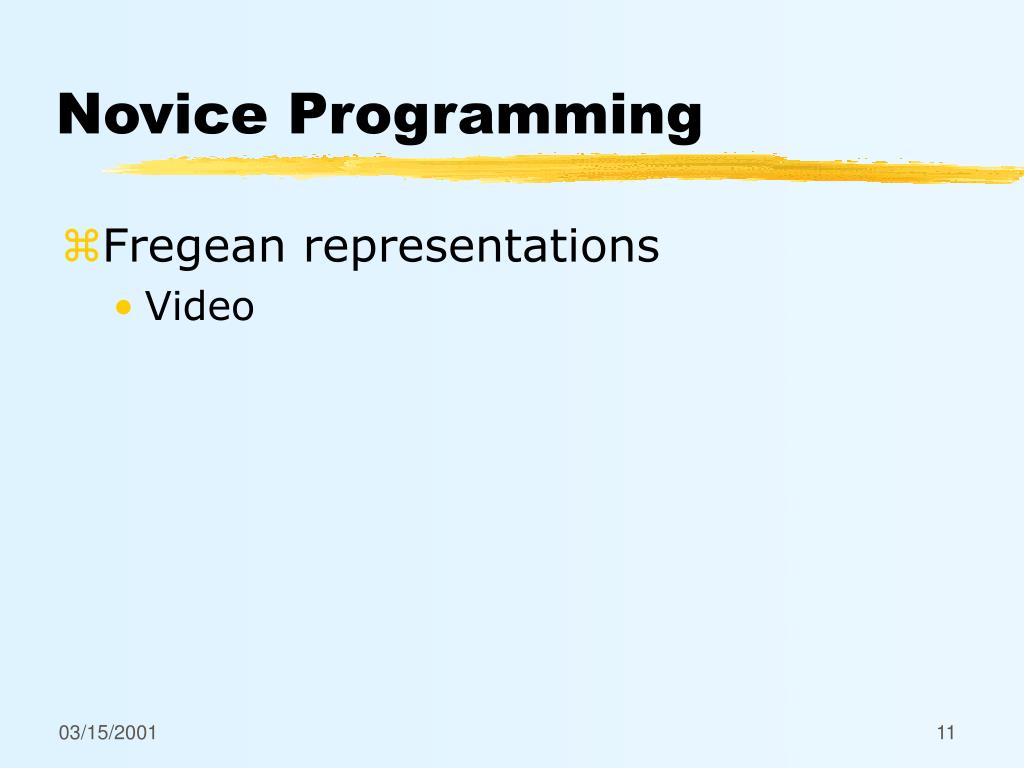 Novice Programming

⌘Fregean representations
• Video

03/15/2001

11